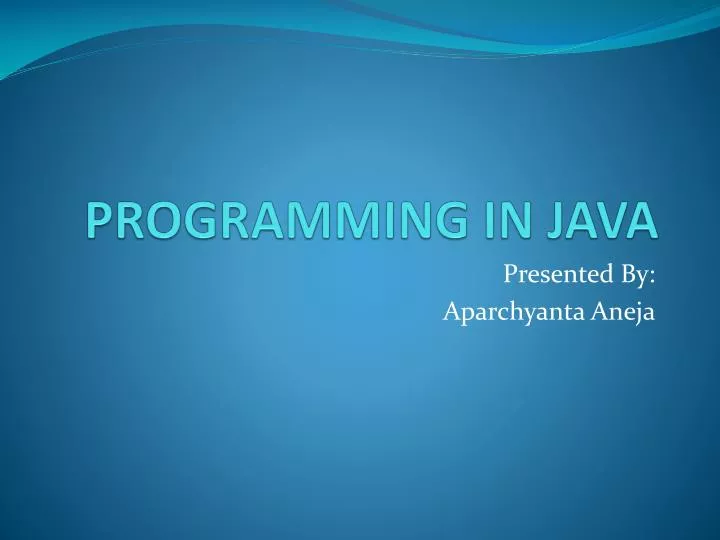 PROGRAMMING IN JAVA

Presented By:
Aparchyanta Aneja